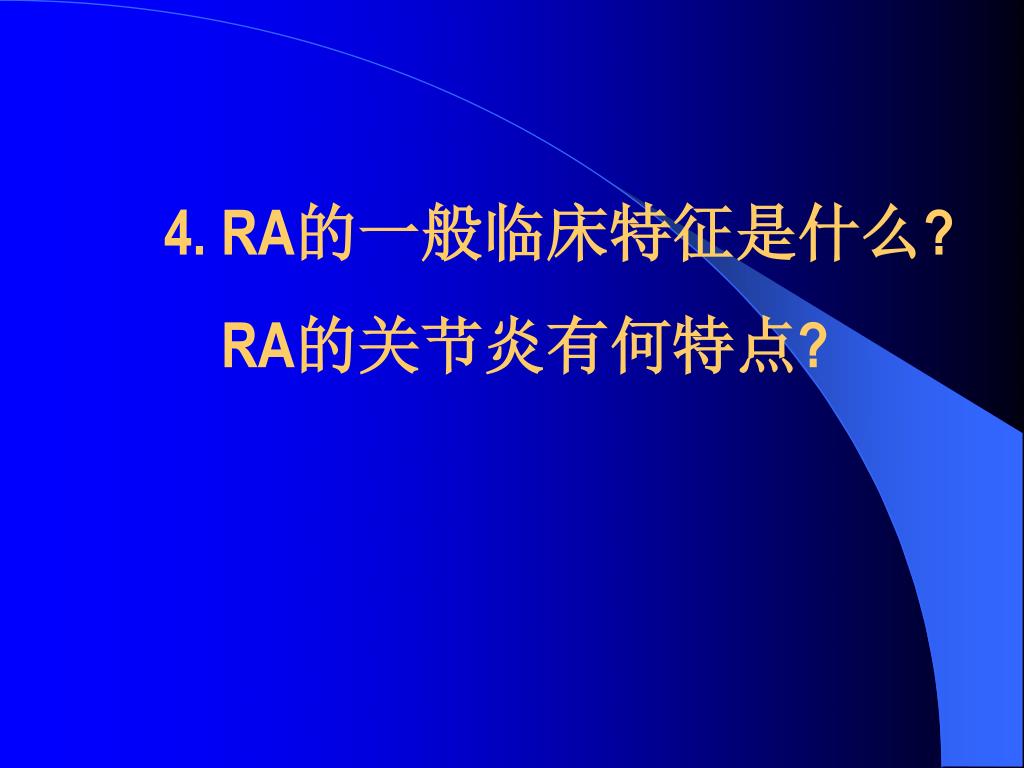 4. RA的一般临床特征是什么?

RA的关节炎有何特点?